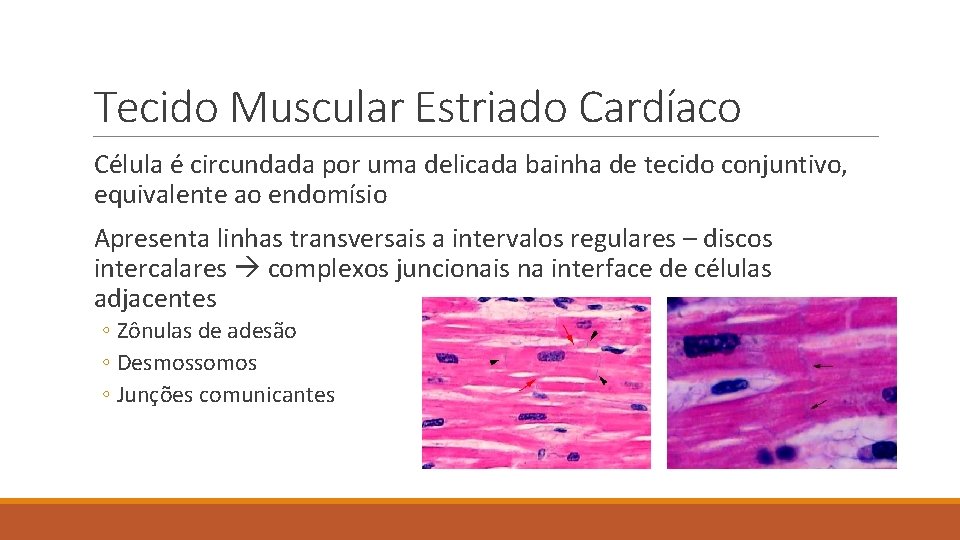 Tecido Muscular Estriado Cardíaco

Célula é circundada por uma delicada bainha de tecido conjuntivo, equivalente ao endomísio

Apresenta linhas transversais a intervalos regulares – discos intercalares → complexos juncionais na interface de células adjacentes

◦ Zônulas de adesão
◦ Desmossomos
◦ Junções comunicantes